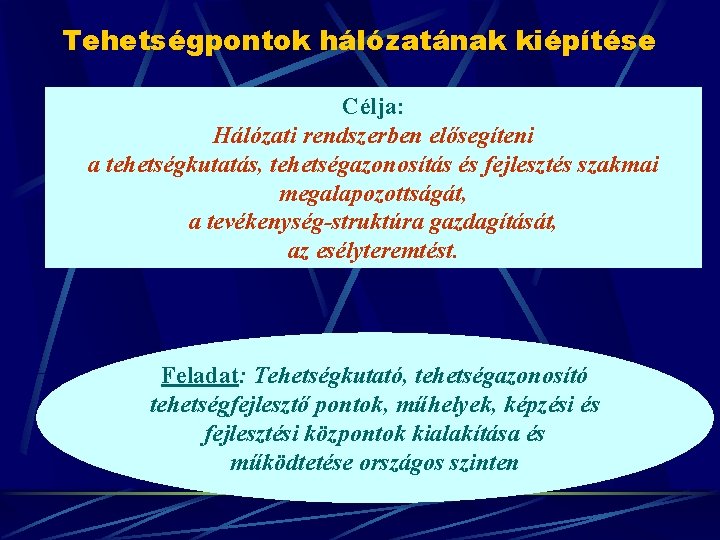 Tehetségpontok hálózatának kiépítése

Célja:
Hálózati rendszerben elősegíteni
a tehetségkutatás, tehetségazonosítás és fejlesztés szakmai megalapozottságát,
a tevékenység-struktúra gazdagítását,
az esélyteremtést.

Feladat: Tehetségkutató, tehetségazonosító tehetségfejlesztő pontok, műhelyek, képzési és fejlesztési központok kialakítása és működtetése országos szinten